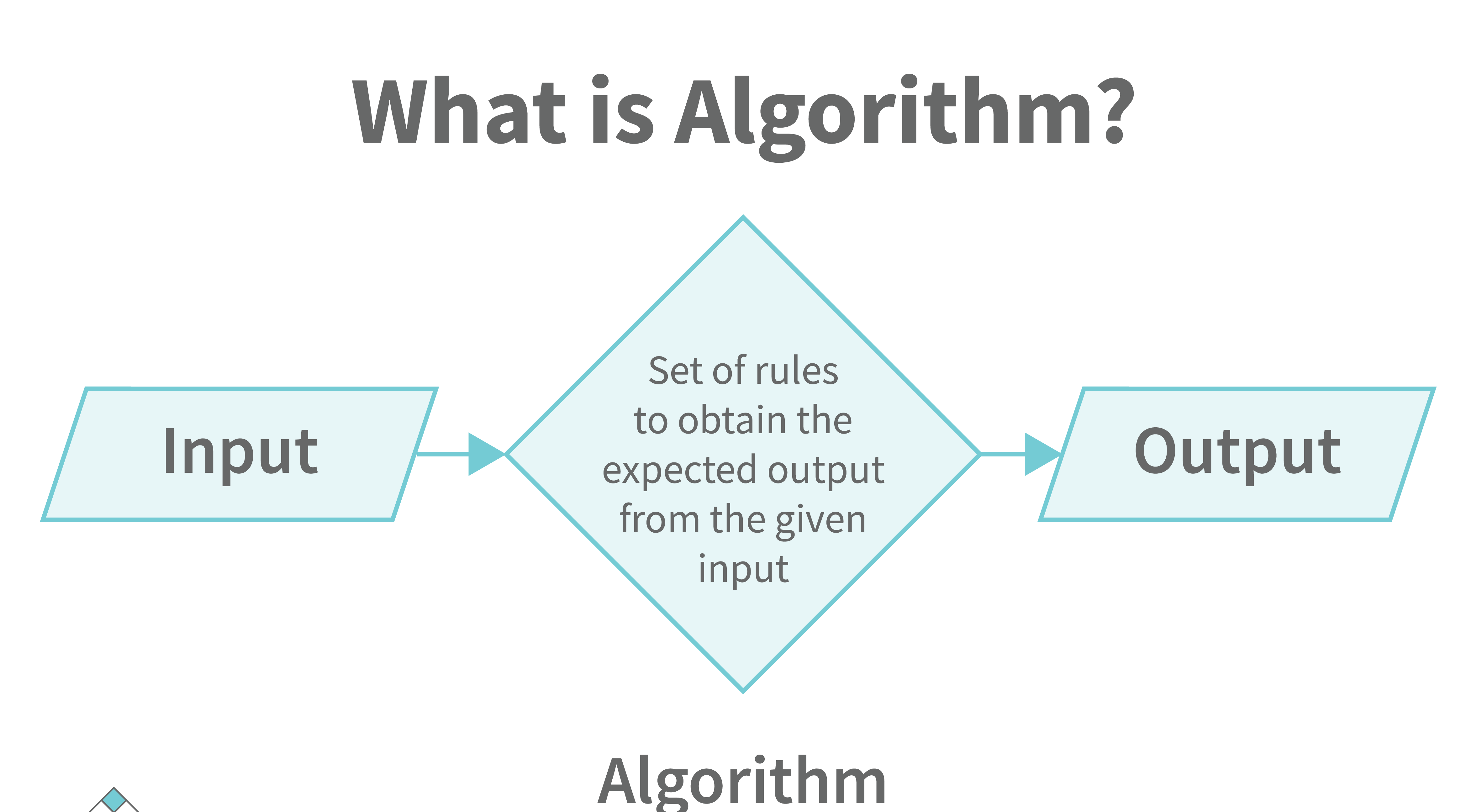 What is Algorithm?

Input

Set of rules to obtain the expected output from the given input

Output

Algorithm